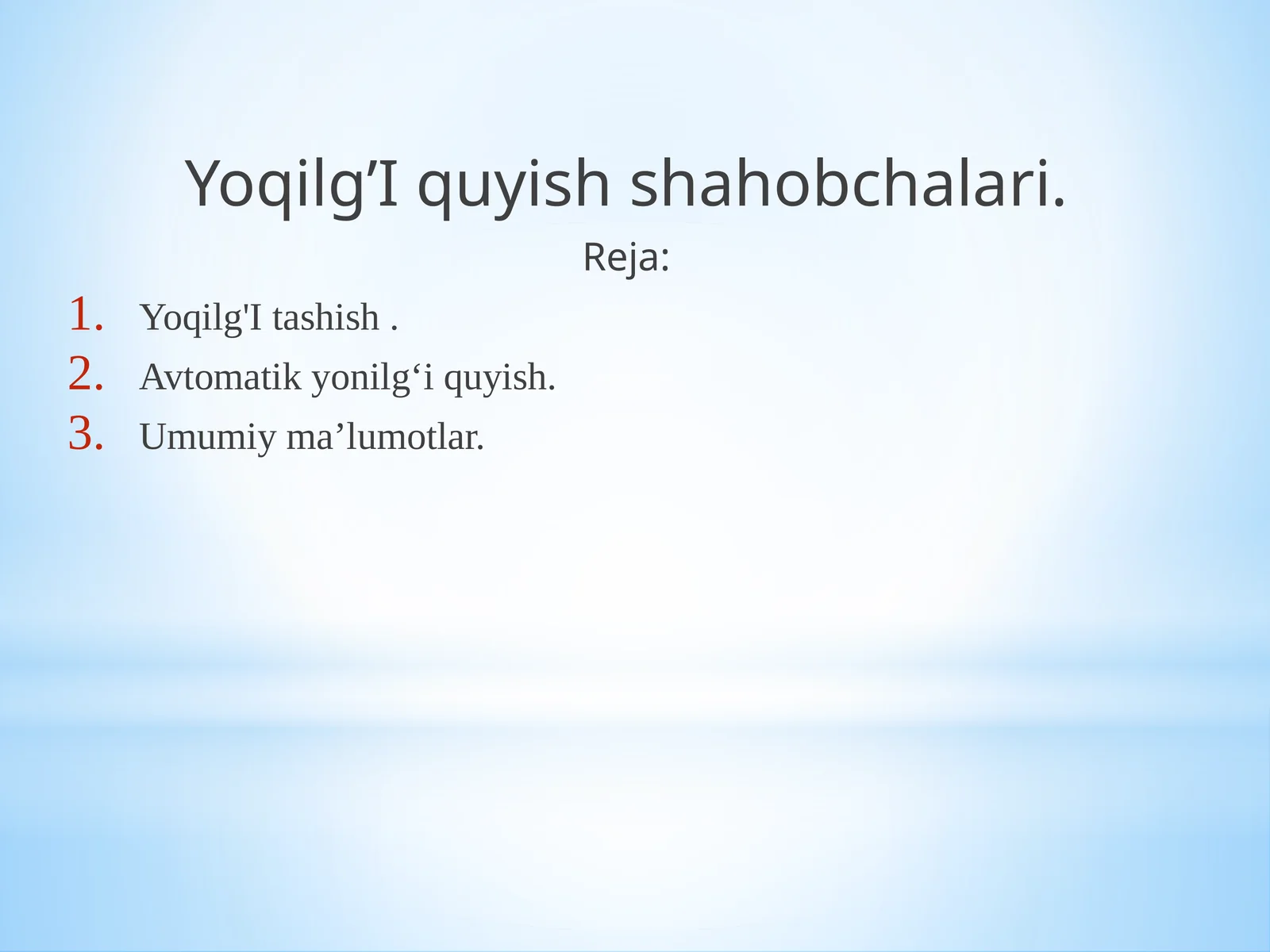 Yoqilg’I quyish shahobchalari.

Reja:

1. Yoqilg'I tashish .
2. Avtomatik yonilg‘i quyish.
3. Umumiy ma’lumotlar.